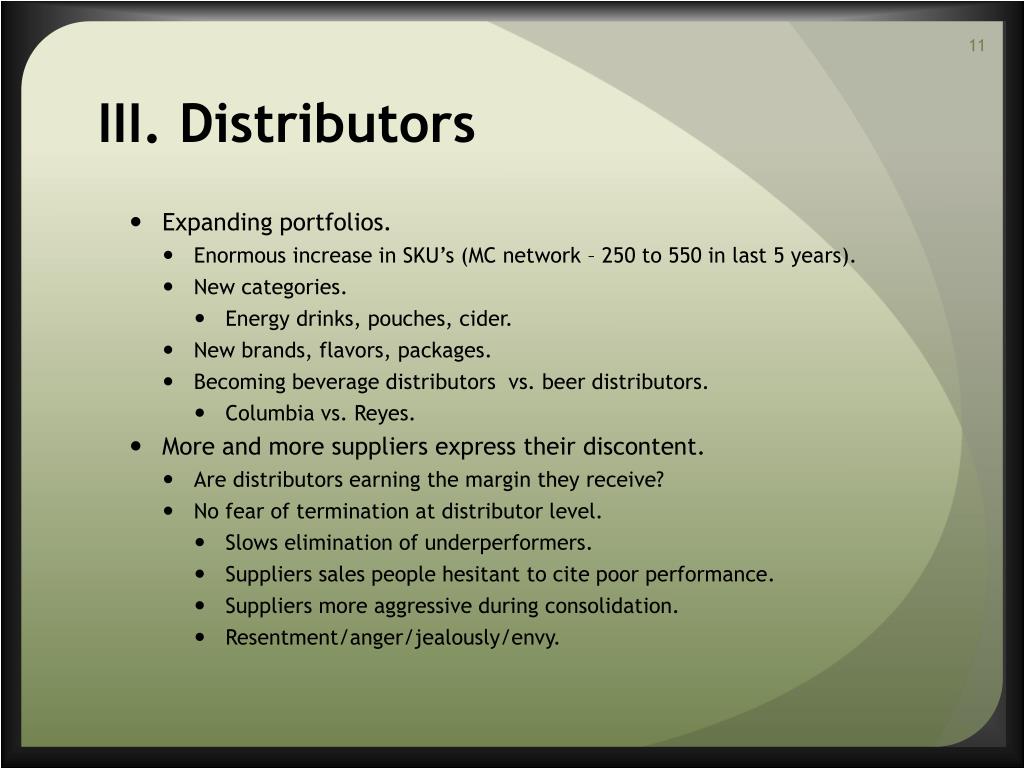 11

III. Distributors

- Expanding portfolios.
  - Enormous increase in SKU’s (MC network – 250 to 550 in last 5 years).
  - New categories.
    - Energy drinks, pouches, cider.
  - New brands, flavors, packages.
  - Becoming beverage distributors vs. beer distributors.
    - Columbia vs. Reyes.
- More and more suppliers express their discontent.
  - Are distributors earning the margin they receive?
  - No fear of termination at distributor level.
    - Slows elimination of underperformers.
    - Suppliers sales people hesitant to cite poor performance.
    - Suppliers more aggressive during consolidation.
    - Resentment/anger/jealously/envy.